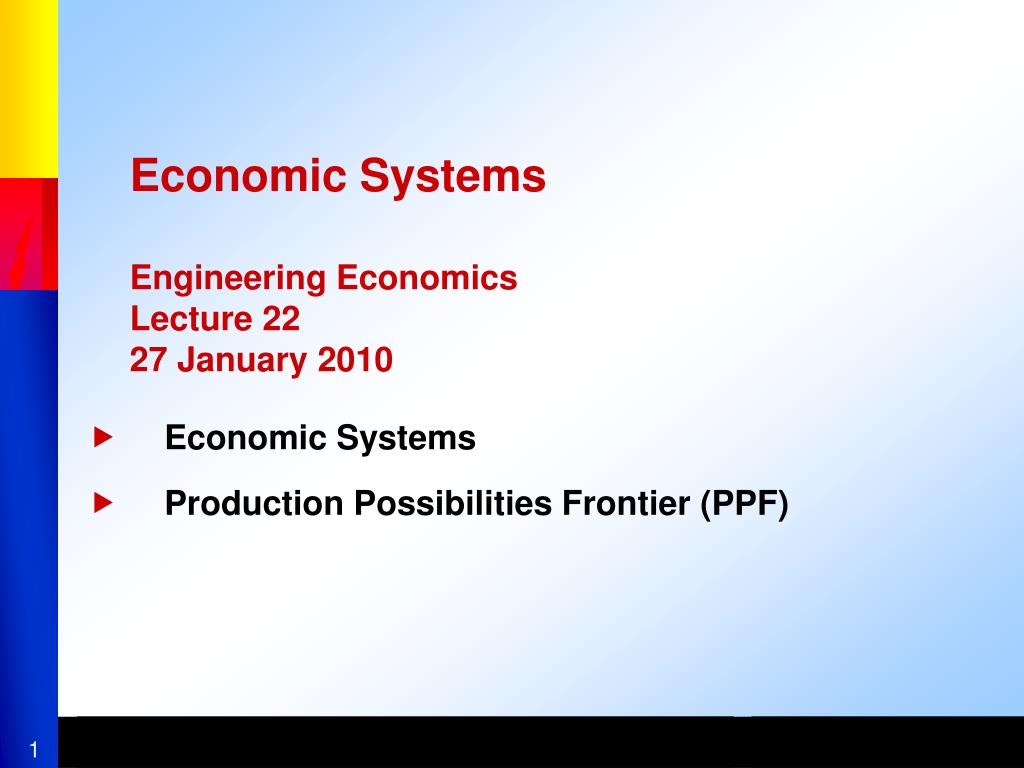 Economic Systems

Engineering Economics
Lecture 22
27 January 2010

Economic Systems

Production Possibilities Frontier (PPF)

1